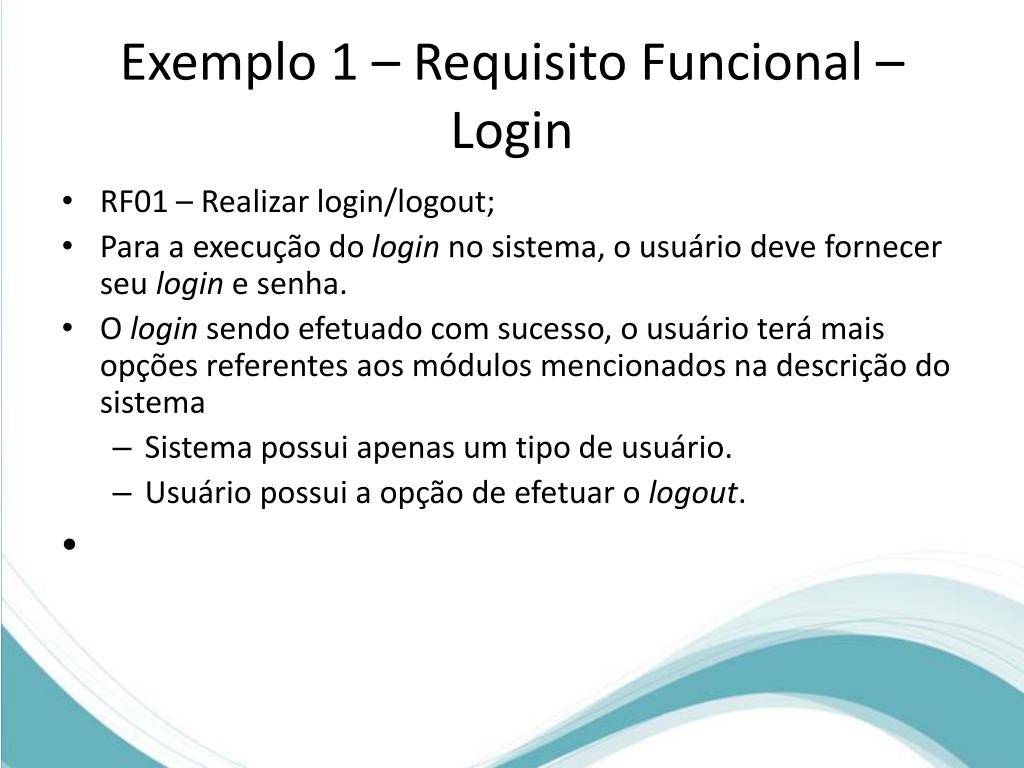 Exemplo 1 – Requisito Funcional – Login

• RF01 – Realizar login/logout;
• Para a execução do login no sistema, o usuário deve fornecer seu login e senha.
• O login sendo efetuado com sucesso, o usuário terá mais opções referentes aos módulos mencionados na descrição do sistema
– Sistema possui apenas um tipo de usuário.
– Usuário possui a opção de efetuar o logout.
•